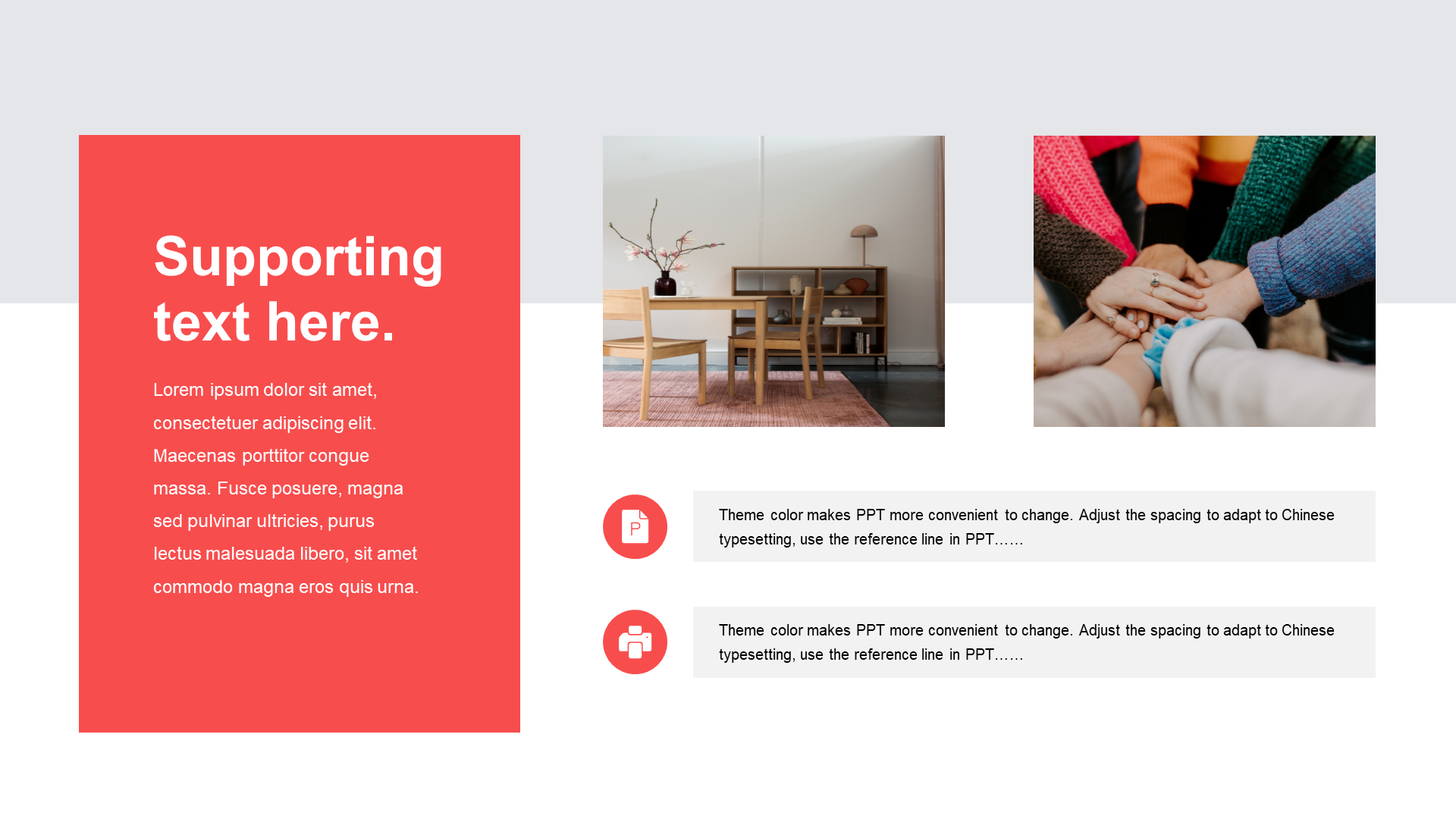 Supporting text here.

Lorem ipsum dolor sit amet, consectetuer adipiscing elit. Maecenas porttitor congue massa. Fusce posuere, magna sed pulvinar ultricies, purus lectus malesuada libero, sit amet commodo magna eros quis urna.

P

Theme color makes PPT more convenient to change. Adjust the spacing to adapt to Chinese typesetting, use the reference line in PPT……

Theme color makes PPT more convenient to change. Adjust the spacing to adapt to Chinese typesetting, use the reference line in PPT……